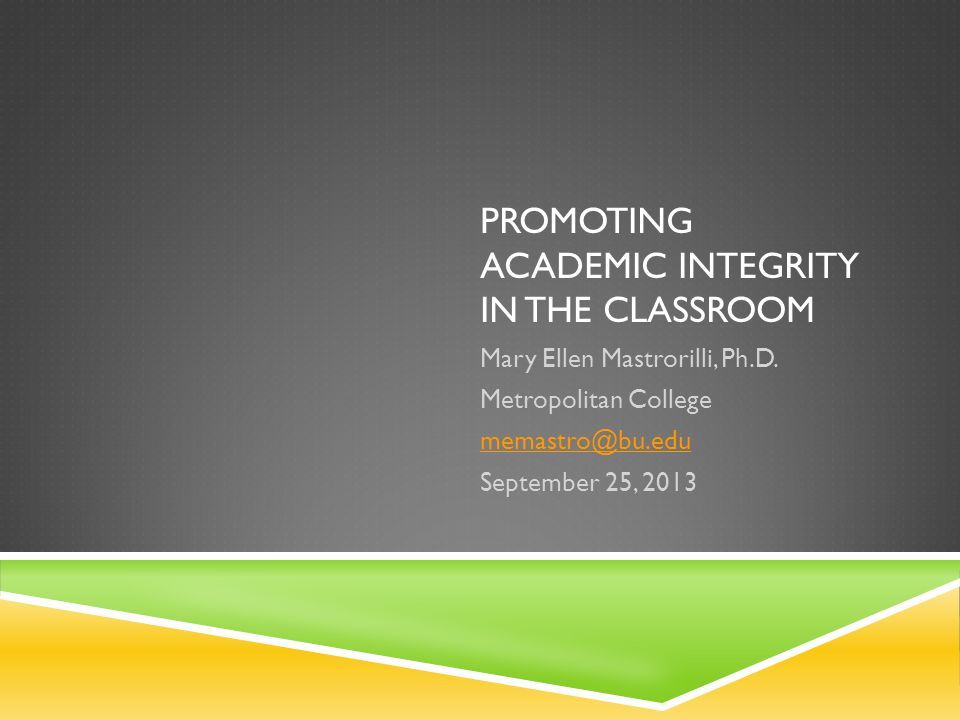 PROMOTING ACADEMIC INTEGRITY IN THE CLASSROOM

Mary Ellen Mastrorilli, Ph.D.

Metropolitan College

memastro@bu.edu

September 25, 2013